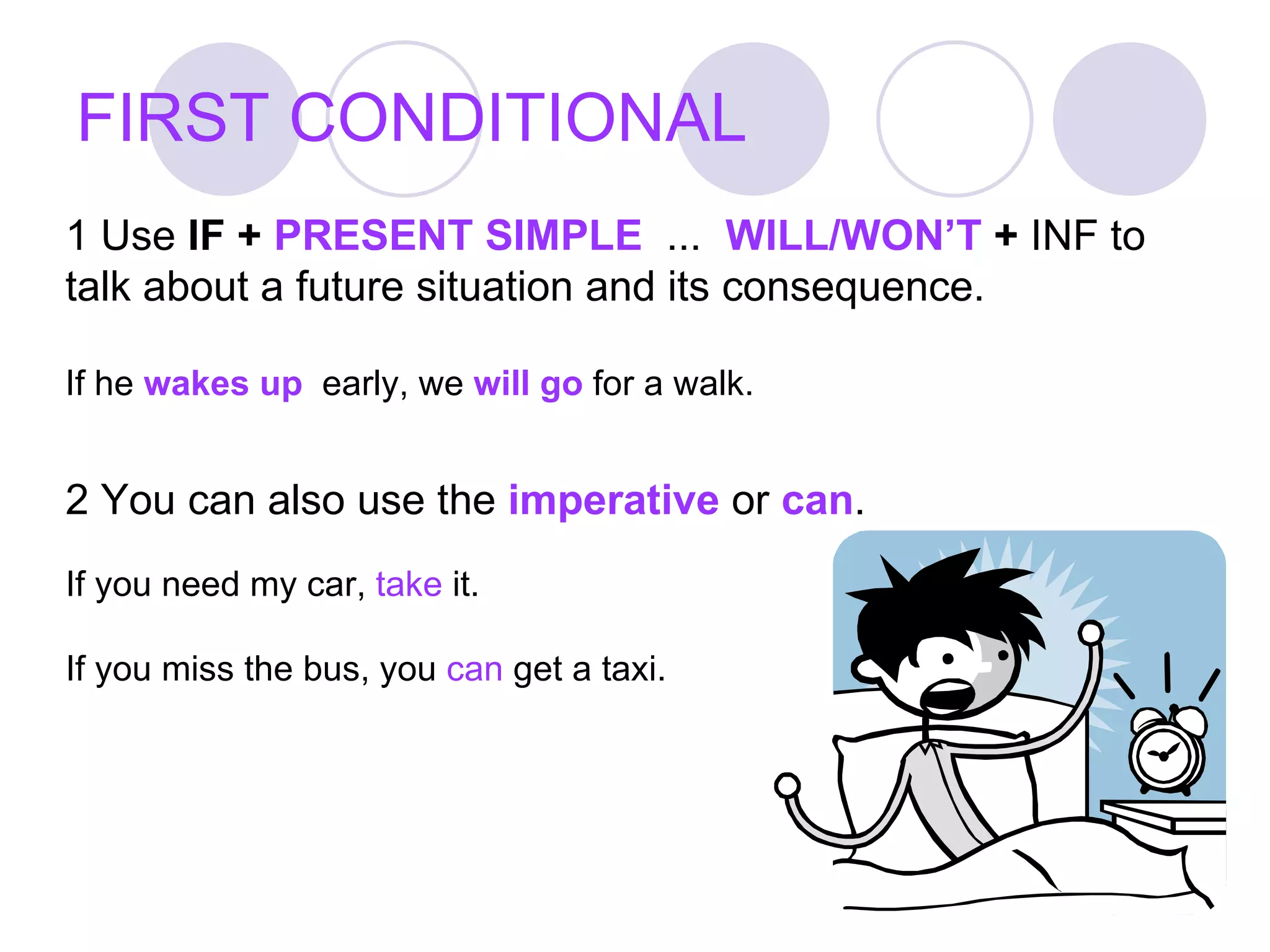 FIRST CONDITIONAL

1 Use IF + PRESENT SIMPLE ... WILL/WON'T + INF to talk about a future situation and its consequence.

If he wakes up early, we will go for a walk.

2 You can also use the imperative or can.

If you need my car, take it.

If you miss the bus, you can get a taxi.